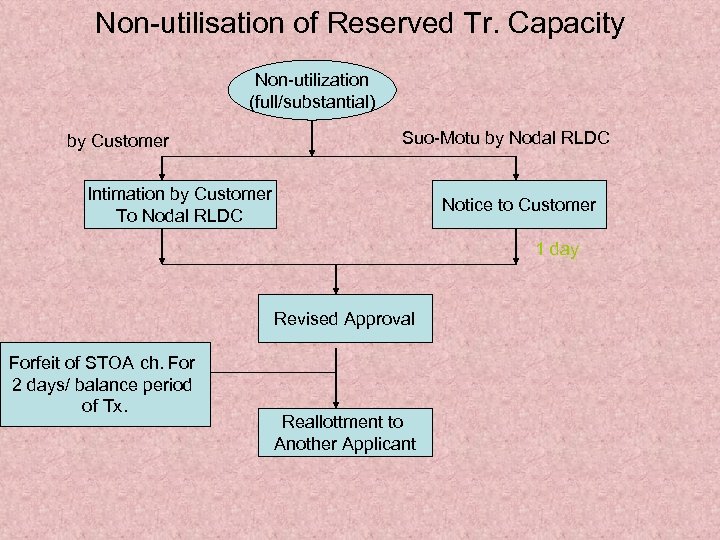 Non-utilisation of Reserved Tr. Capacity

Non-utilization (full/substantial)

by Customer

Suo-Motu by Nodal RLDC

Intimation by Customer To Nodal RLDC

Notice to Customer

1 day

Revised Approval

Forfeit of STOA ch. For 2 days/ balance period of Tx.

Reallottment to Another Applicant